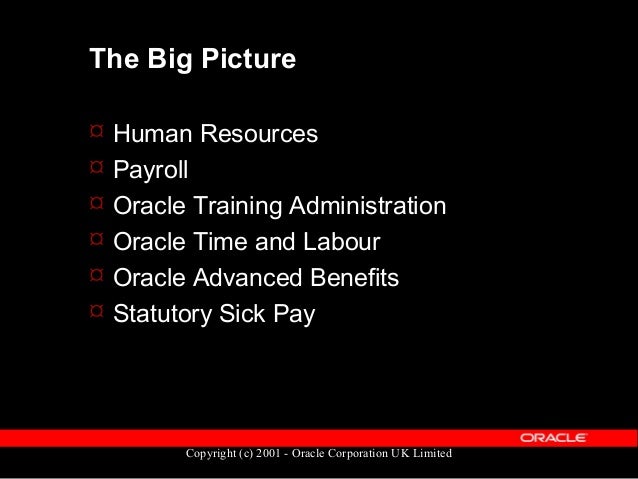 The Big Picture

¤ Human Resources
¤ Payroll
¤ Oracle Training Administration
¤ Oracle Time and Labour
¤ Oracle Advanced Benefits
¤ Statutory Sick Pay

ORACLE

Copyright (c) 2001 - Oracle Corporation UK Limited